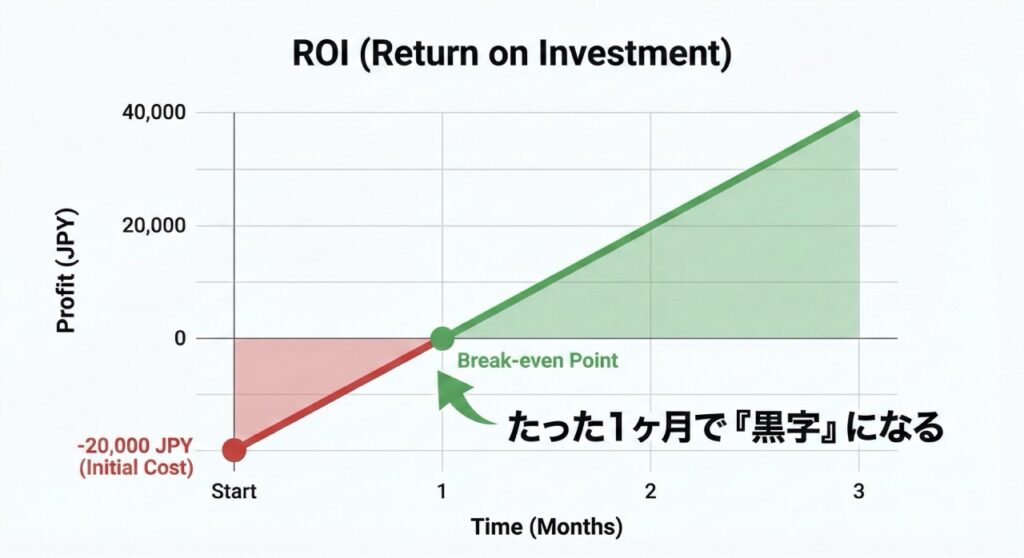 ROI (Return on Investment)

Profit (JPY)

40,000

20,000

0

-20,000 JPY
(Initial Cost)

Break-even Point

たった1ヶ月で『黒字』になる

Start

1

2

3

Time (Months)